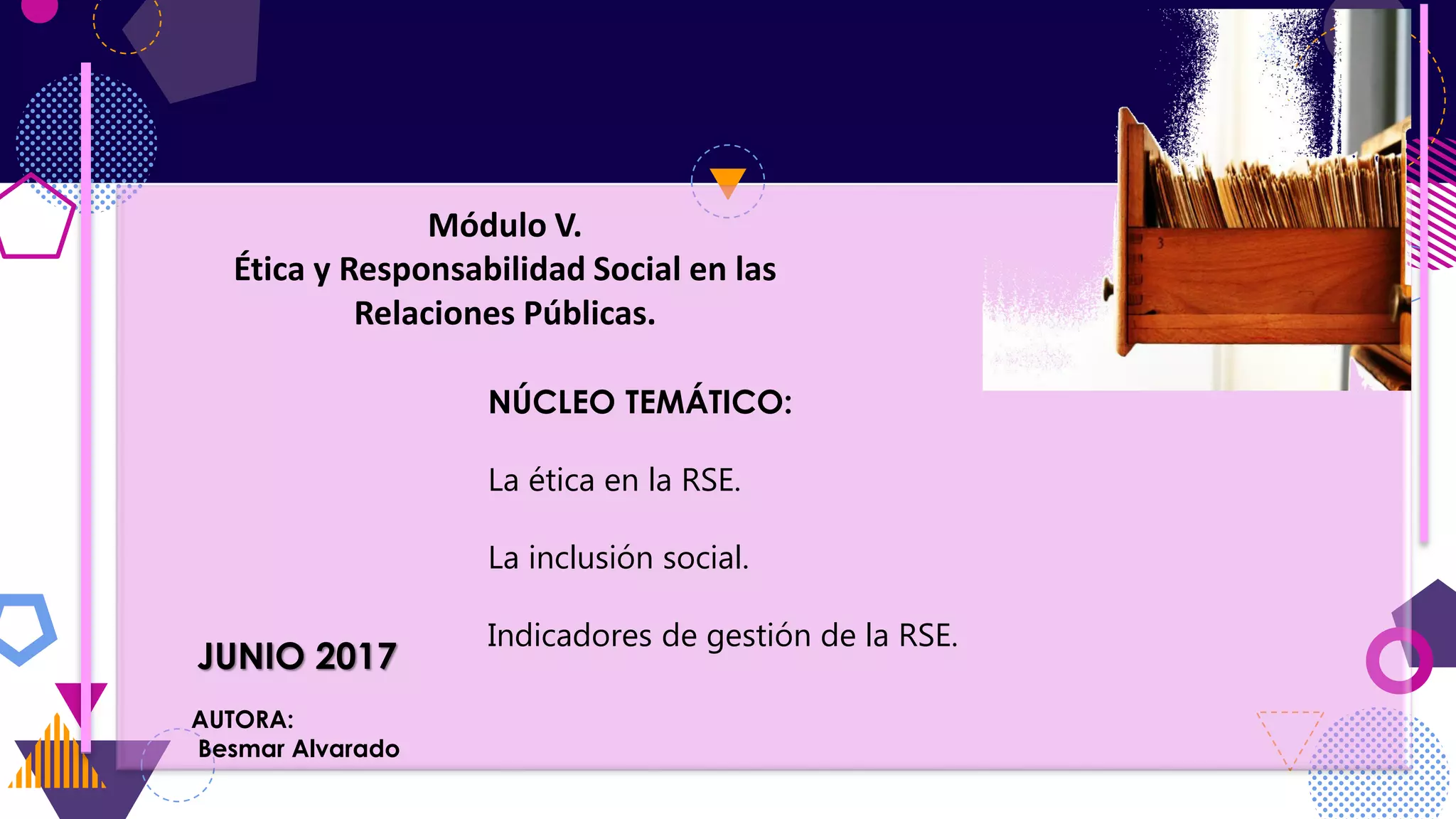 Módulo V.
Ética y Responsabilidad Social en las Relaciones Públicas.

NÚCLEO TEMÁTICO:

La ética en la RSE.

La inclusión social.

Indicadores de gestión de la RSE.

JUNIO 2017

AUTORA:
Besmar Alvarado